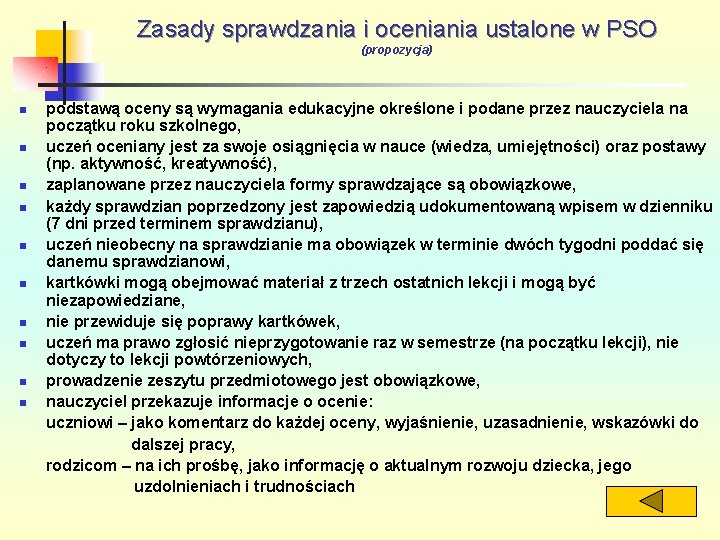 Zasady sprawdzania i oceniania ustalone w PSO
(propozycja)

- podstawą oceny są wymagania edukacyjne określone i podane przez nauczyciela na początku roku szkolnego,
- uczeń oceniany jest za swoje osiągnięcia w nauce (wiedza, umiejętności) oraz postawy (np. aktywność, kreatywność),
- zaplanowane przez nauczyciela formy sprawdzające są obowiązkowe,
- każdy sprawdzian poprzedzony jest zapowiedzią udokumentowaną wpisem w dzienniku (7 dni przed terminem sprawdzianu),
- uczeń nieobecny na sprawdzianie ma obowiązek w terminie dwóch tygodni poddać się danemu sprawdzianowi,
- kartkówki mogą obejmować materiał z trzech ostatnich lekcji i mogą być niezapowiedziane,
- nie przewiduje się poprawy kartkówek,
- uczeń ma prawo zgłosić nieprzygotowanie raz w semestrze (na początku lekcji), nie dotyczy to lekcji powtórzeniowych,
- prowadzenie zeszytu przedmiotowego jest obowiązkowe,
- nauczyciel przekazuje informacje o ocenie:

uczniowi – jako komentarz do każdej oceny, wyjaśnienie, uzasadnienie, wskazówki do dalszej pracy,

rodzicom – na ich prośbę, jako informację o aktualnym rozwoju dziecka, jego uzdolnieniach i trudnościach